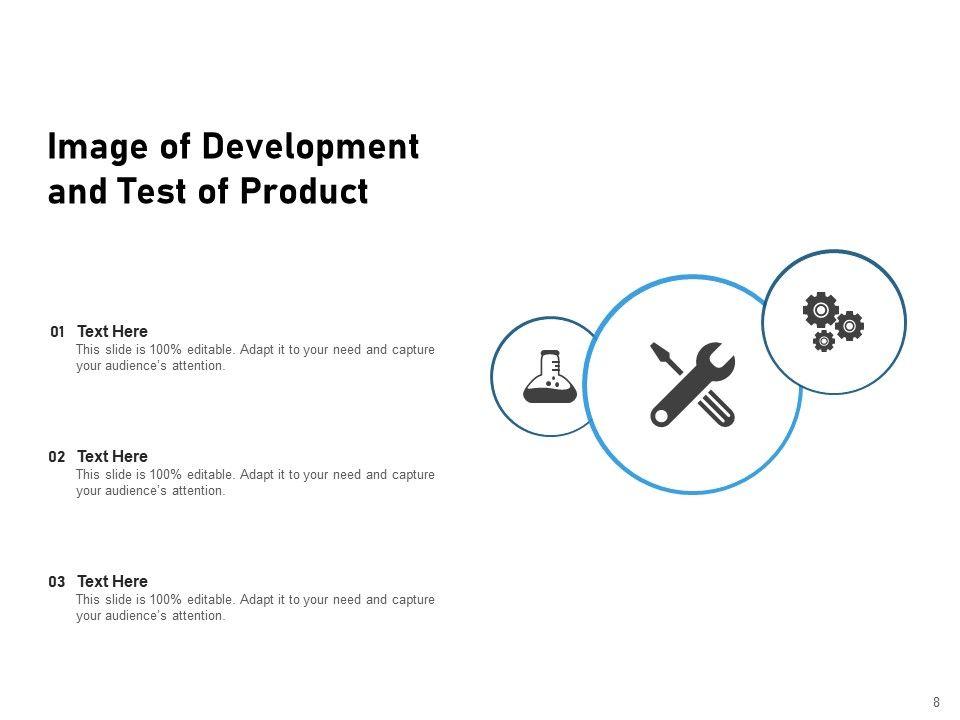 Image of Development and Test of Product

01 Text Here
This slide is 100% editable. Adapt it to your need and capture your audience's attention.

02 Text Here
This slide is 100% editable. Adapt it to your need and capture your audience's attention.

03 Text Here
This slide is 100% editable. Adapt it to your need and capture your audience's attention.

8